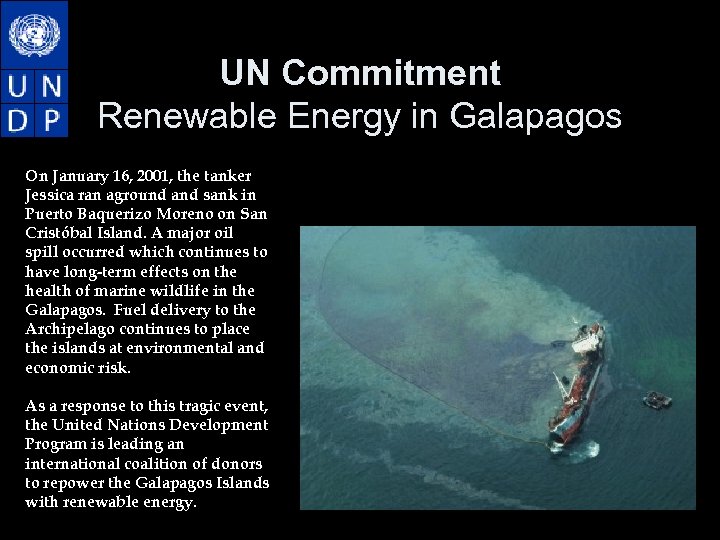 U N
D P

UN Commitment
Renewable Energy in Galapagos

On January 16, 2001, the tanker Jessica ran aground and sank in Puerto Baquerizo Moreno on San Cristóbal Island. A major oil spill occurred which continues to have long-term effects on the health of marine wildlife in the Galapagos. Fuel delivery to the Archipelago continues to place the islands at environmental and economic risk.

As a response to this tragic event, the United Nations Development Program is leading an international coalition of donors to repower the Galapagos Islands with renewable energy.